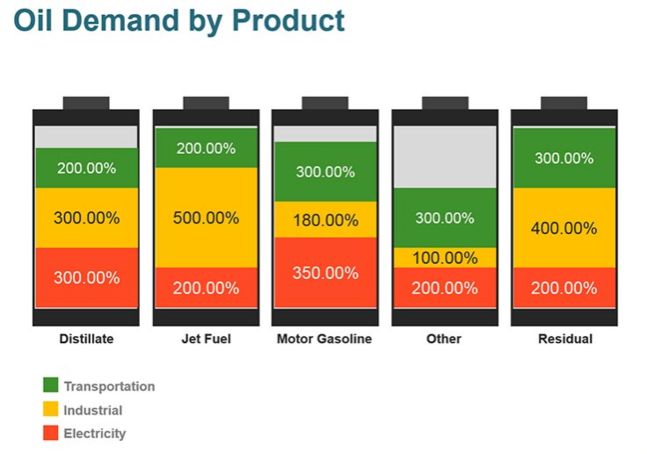 Oil Demand by Product

200.00%
300.00%
300.00%
Distillate

200.00%
500.00%
200.00%
Jet Fuel

300.00%
180.00%
350.00%
Motor Gasoline

300.00%
100.00%
200.00%
Other

300.00%
400.00%
200.00%
Residual

Transportation
Industrial
Electricity